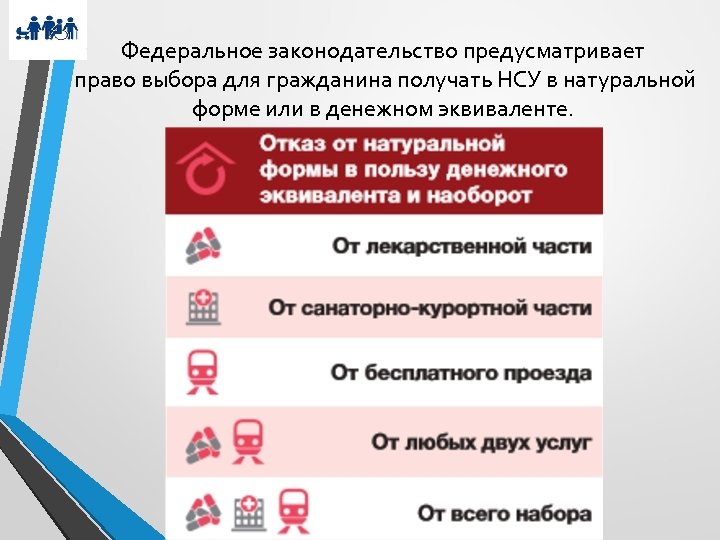 Федеральное законодательство предусматривает право выбора для гражданина получать НСУ в натуральной форме или в денежном эквиваленте.

Отказ от натуральной формы в пользу денежного эквивалента и наоборот

От лекарственной части

От санаторно-курортной части

От бесплатного проезда

От любых двух услуг

От всего набора